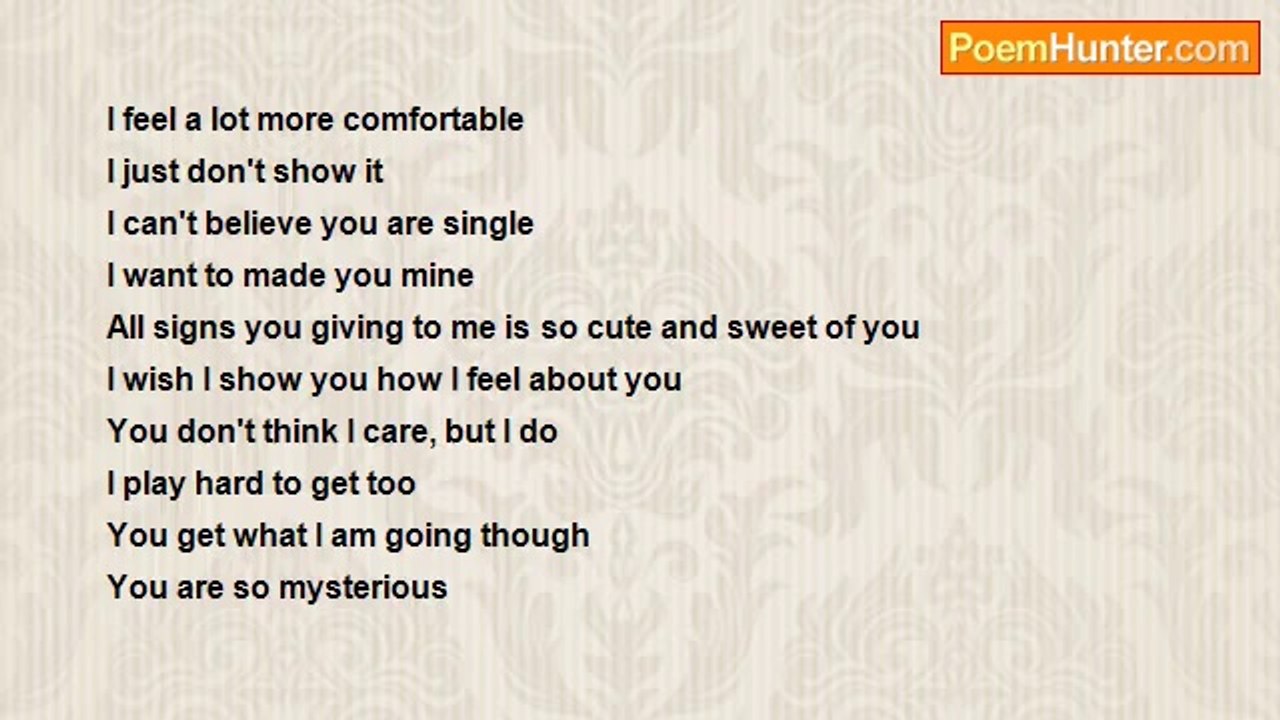 PoemHunter.com

I feel a lot more comfortable
I just don't show it
I can't believe you are single
I want to made you mine
All signs you giving to me is so cute and sweet of you
I wish I show you how I feel about you
You don't think I care, but I do
I play hard to get too
You get what I am going though
You are so mysterious